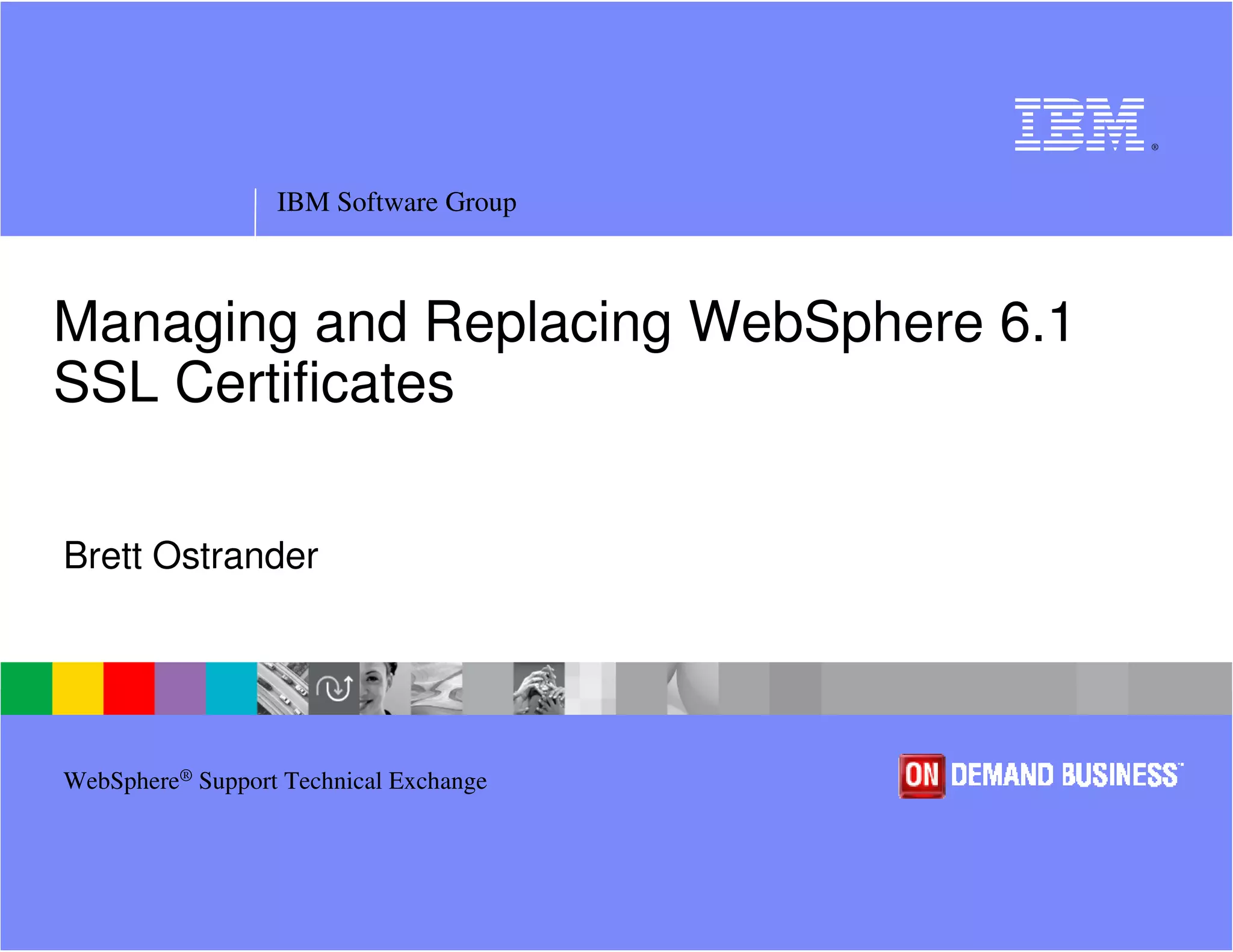 IBM®

IBM Software Group

Managing and Replacing WebSphere 6.1 SSL Certificates

Brett Ostrander

WebSphere® Support Technical Exchange

ON DEMAND BUSINESS™